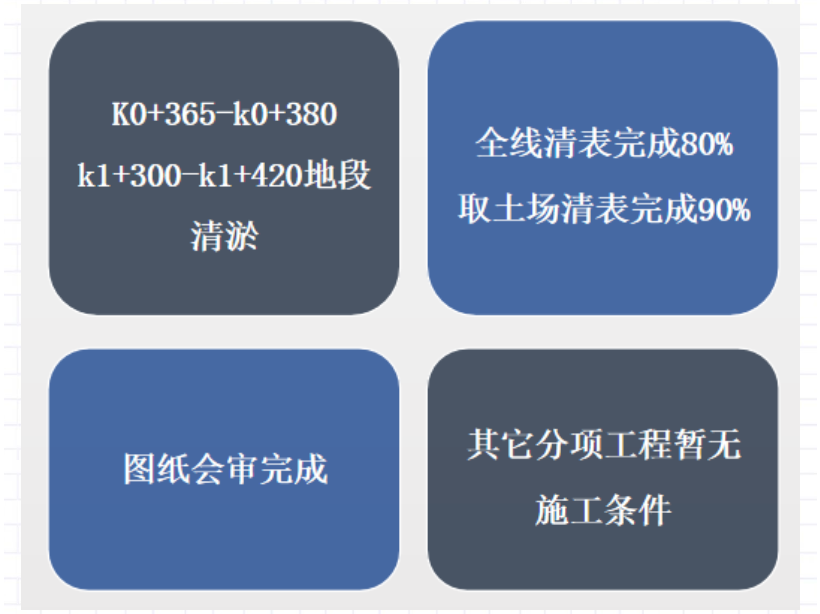 K0+365-k0+380
k1+300-k1+420地段
清淤

全线清表完成80%
取土场清表完成90%

图纸会审完成

其它分项工程暂无
施工条件